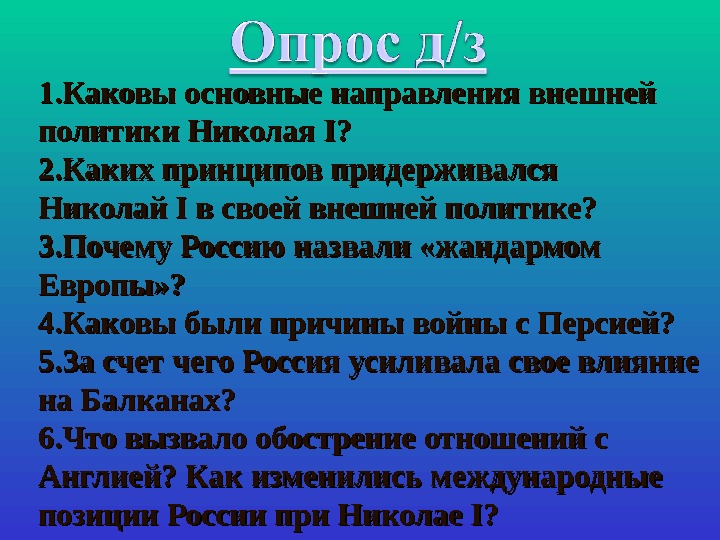 Опрос д/з

1.Каковы основные направления внешней политики Николая I?

2.Каких принципов придерживался Николай I в своей внешней политике?

3.Почему Россию назвали «жандармом Европы»?

4.Каковы были причины войны с Персией?

5.За счет чего Россия усиливала свое влияние на Балканах?

6.Что вызвало обострение отношений с Англией? Как изменились международные позиции России при Николае I?